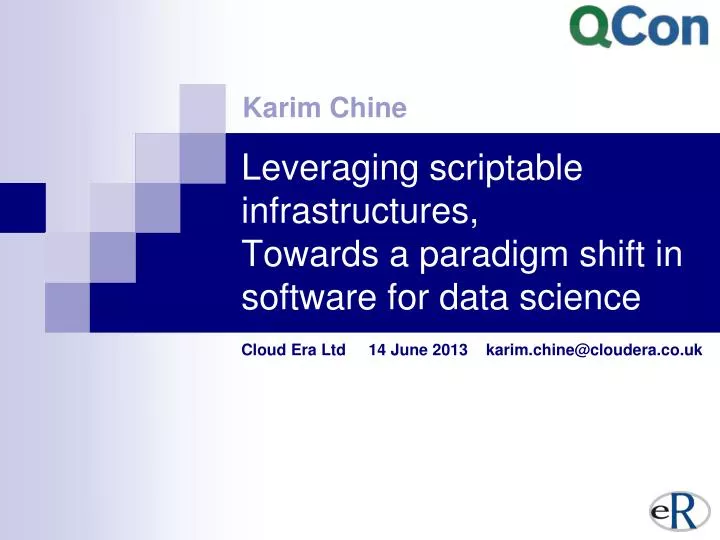 QCon

Karim Chine

Leveraging scriptable infrastructures,
Towards a paradigm shift in software for data science

Cloud Era Ltd 14 June 2013 karim.chine@cloudera.co.uk

eR